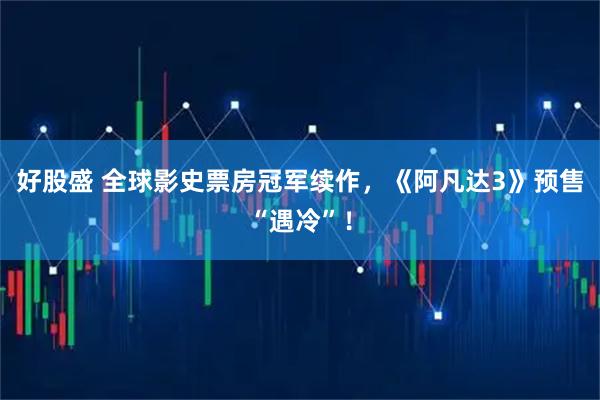 好股盛 全球影史票房冠军续作，《阿凡达3》预售“遇冷”！